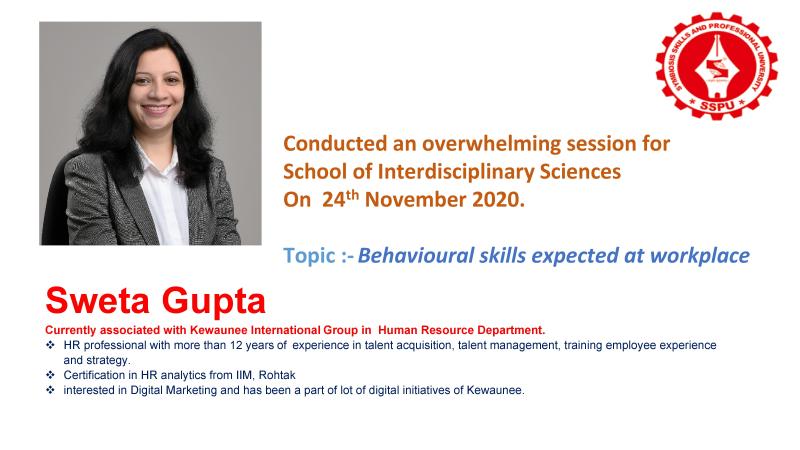 SYMBIOSIS SKILLS AND PROFESSIONAL UNIVERSITY
SSPU

Conducted an overwhelming session for School of Interdisciplinary Sciences On 24$^{th}$ November 2020.

Topic :- Behavioural skills expected at workplace

Sweta Gupta

Currently associated with Kewaunee International Group in Human Resource Department.

❖ HR professional with more than 12 years of experience in talent acquisition, talent management, training employee experience and strategy.
❖ Certification in HR analytics from IIM, Rohtak
❖ interested in Digital Marketing and has been a part of lot of digital initiatives of Kewaunee.